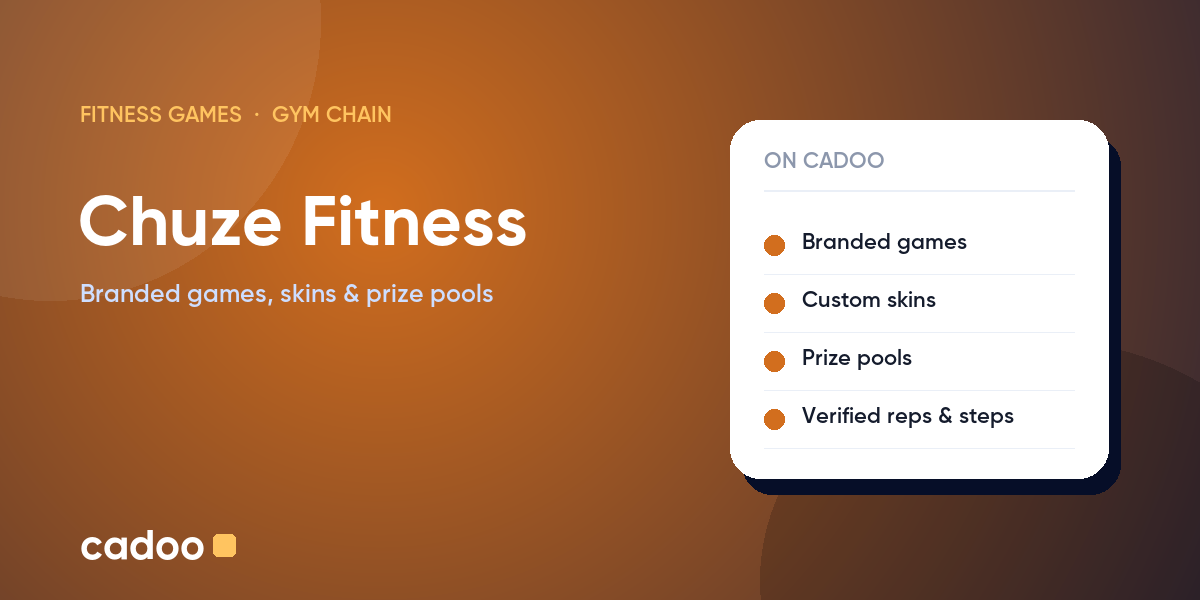 FITNESS GAMES · GYM CHAIN

Chuze Fitness

Branded games, skins & prize pools

ON CADOO

Branded games

Custom skins

Prize pools

Verified reps & steps

cadoo